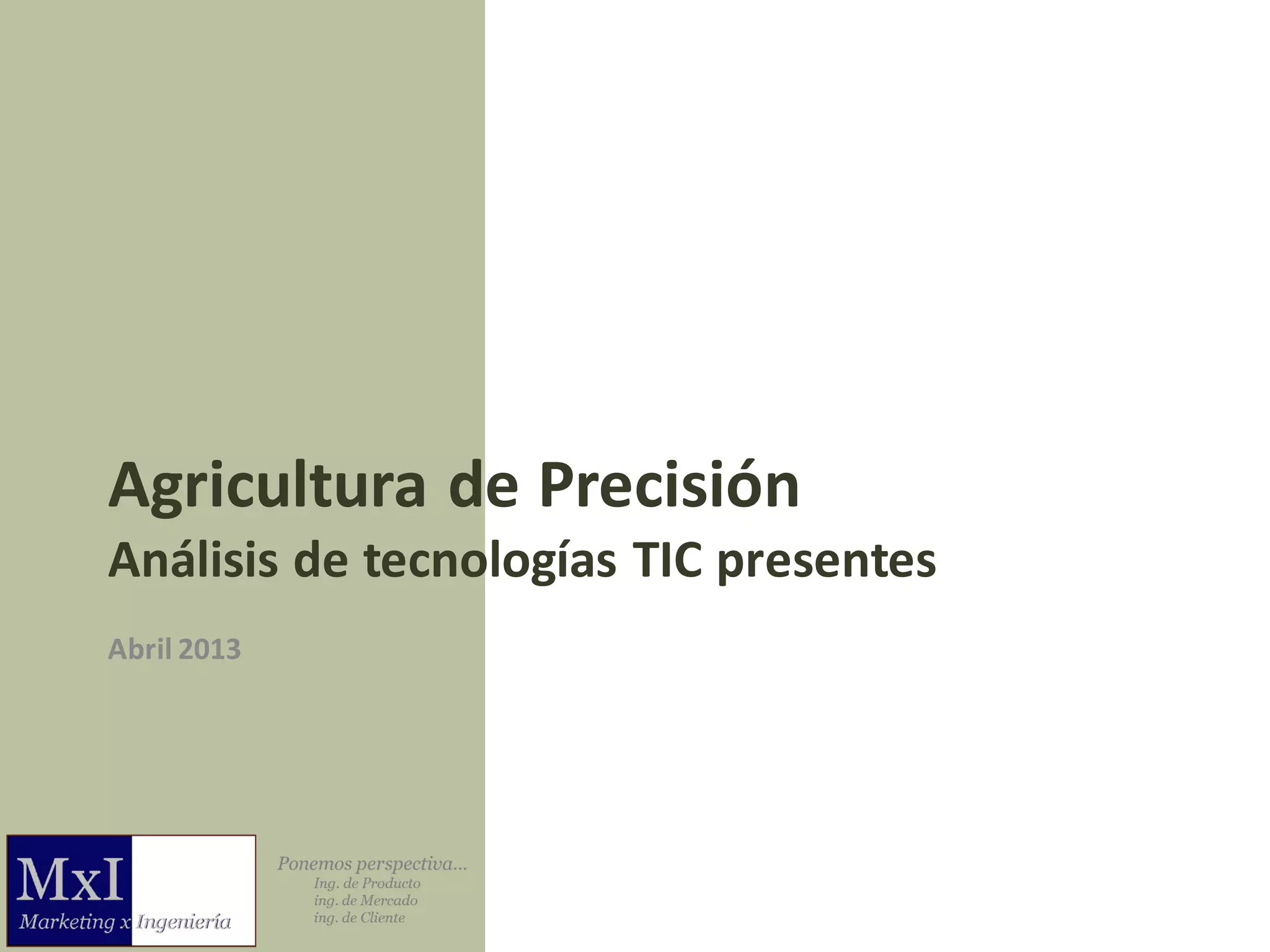 Agricultura de Precisión
Análisis de tecnologías TIC presentes

Abril 2013

MxI
Marketing x Ingeniería

Ponemos perspectiva…
Ing. de Producto
ing. de Mercado
ing. de Cliente